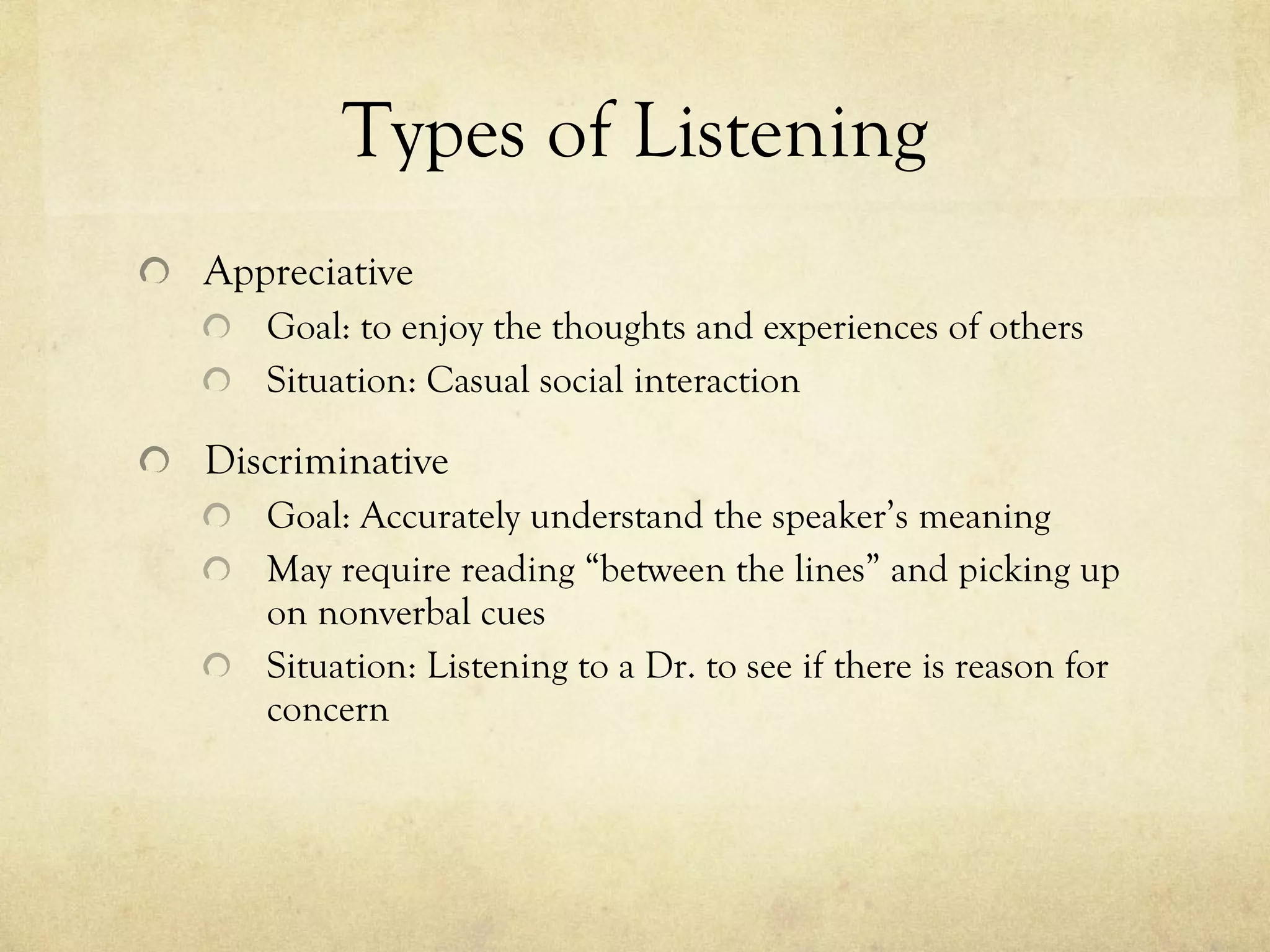 Types of Listening

Appreciative
Goal: to enjoy the thoughts and experiences of others
Situation: Casual social interaction

Discriminative
Goal: Accurately understand the speaker’s meaning
May require reading “between the lines” and picking up on nonverbal cues
Situation: Listening to a Dr. to see if there is reason for concern